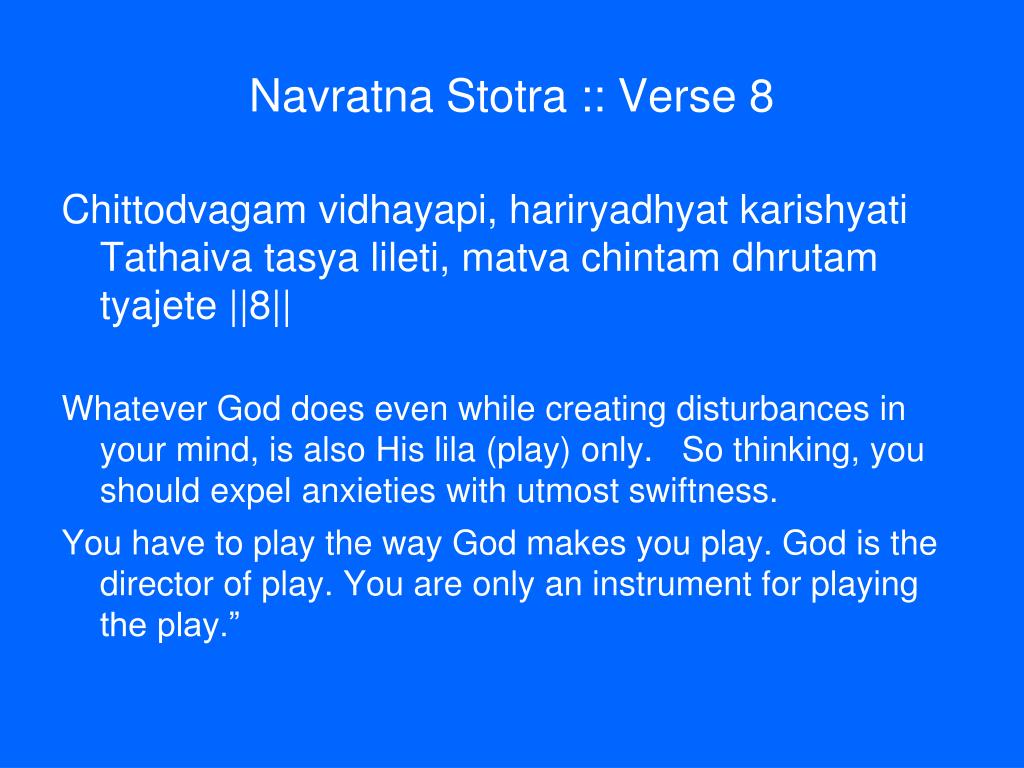 Navratna Stotra :: Verse 8

Chittodvagam vidhayapi, hariryadhyat karishyati Tathaiva tasya lileti, matva chintam dhrutam tyajete ||8||

Whatever God does even while creating disturbances in your mind, is also His lila (play) only. So thinking, you should expel anxieties with utmost swiftness.

You have to play the way God makes you play. God is the director of play. You are only an instrument for playing the play.”